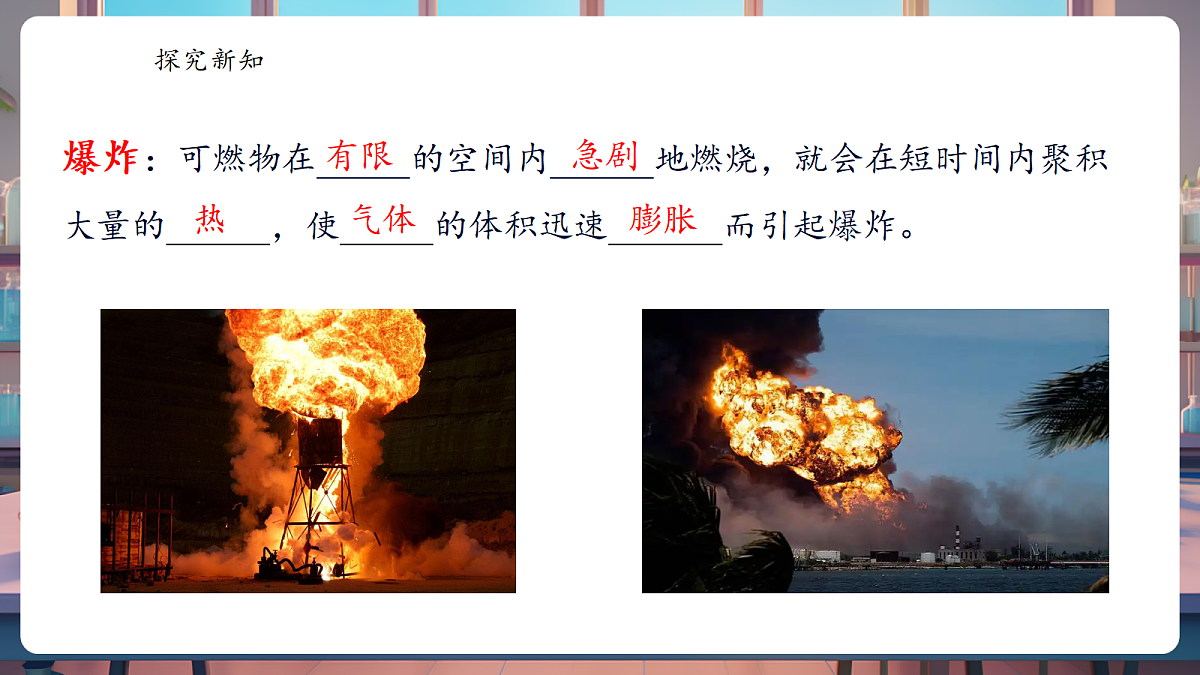 探究新知

爆炸：可燃物在有限的空间内急剧地燃烧，就会在短时间内聚积大量的热，使气体的体积迅速膨胀而引起爆炸。